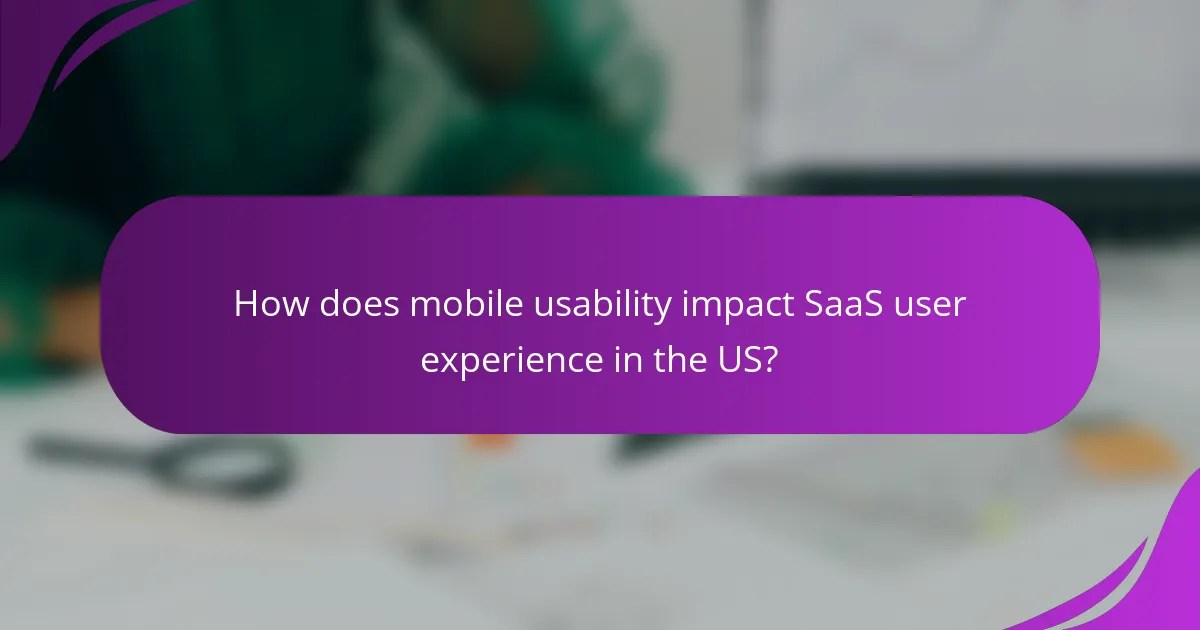 How does mobile usability impact SaaS user experience in the US?